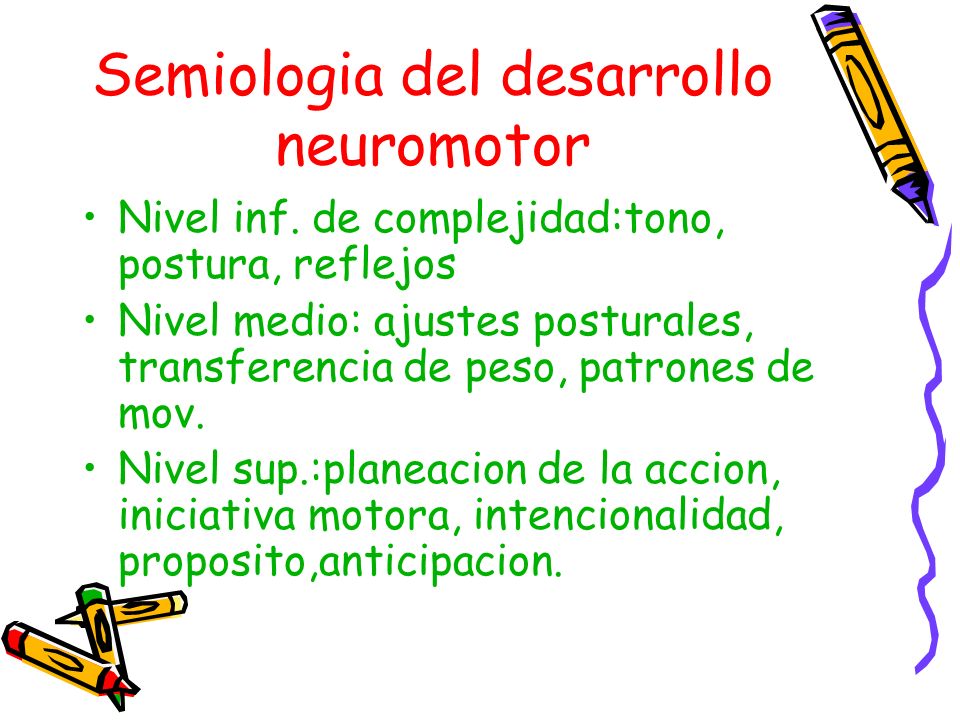 Semiologia del desarrollo neuromotor

• Nivel inf. de complejidad:tono, postura, reflejos
• Nivel medio: ajustes posturales, transferencia de peso, patrones de mov.
• Nivel sup.:planeacion de la accion, iniciativa motora, intencionalidad, proposito,anticipacion.